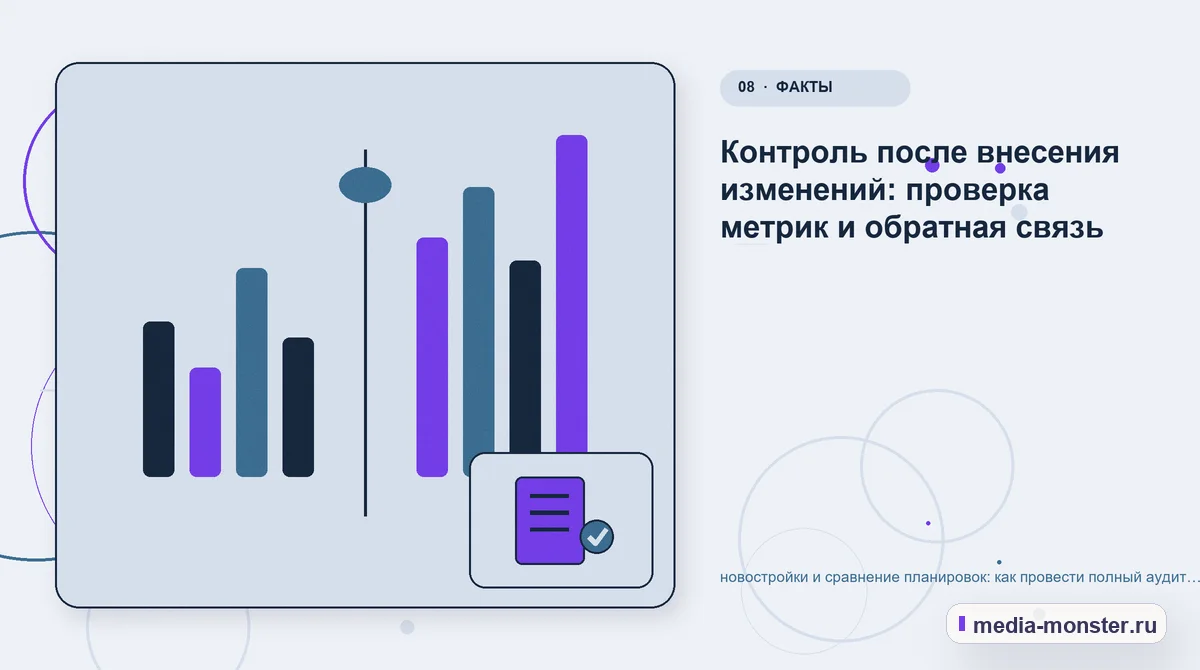 08 · ФАКТЫ

Контроль после внесения изменений: проверка метрик и обратная связь

новостройки и сравнение планировок: как провести полный аудит…

media-monster.ru